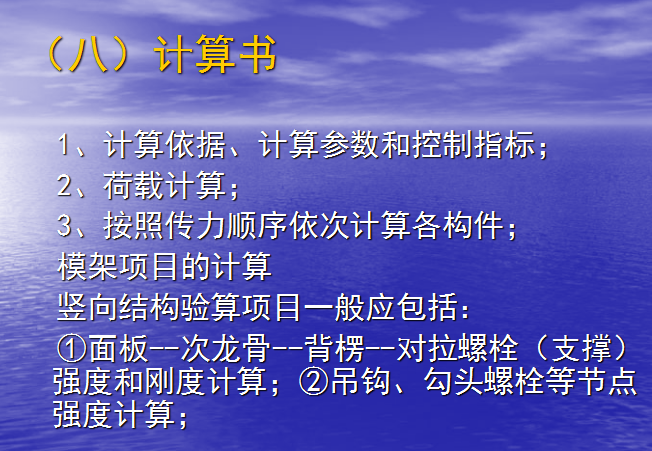 （八）计算书

1、计算依据、计算参数和控制指标；
2、荷载计算；
3、按照传力顺序依次计算各构件；
模架项目的计算
竖向结构验算项目一般应包括：
①面板--次龙骨--背楞--对拉螺栓（支撑）强度和刚度计算；②吊钩、勾头螺栓等节点强度计算；